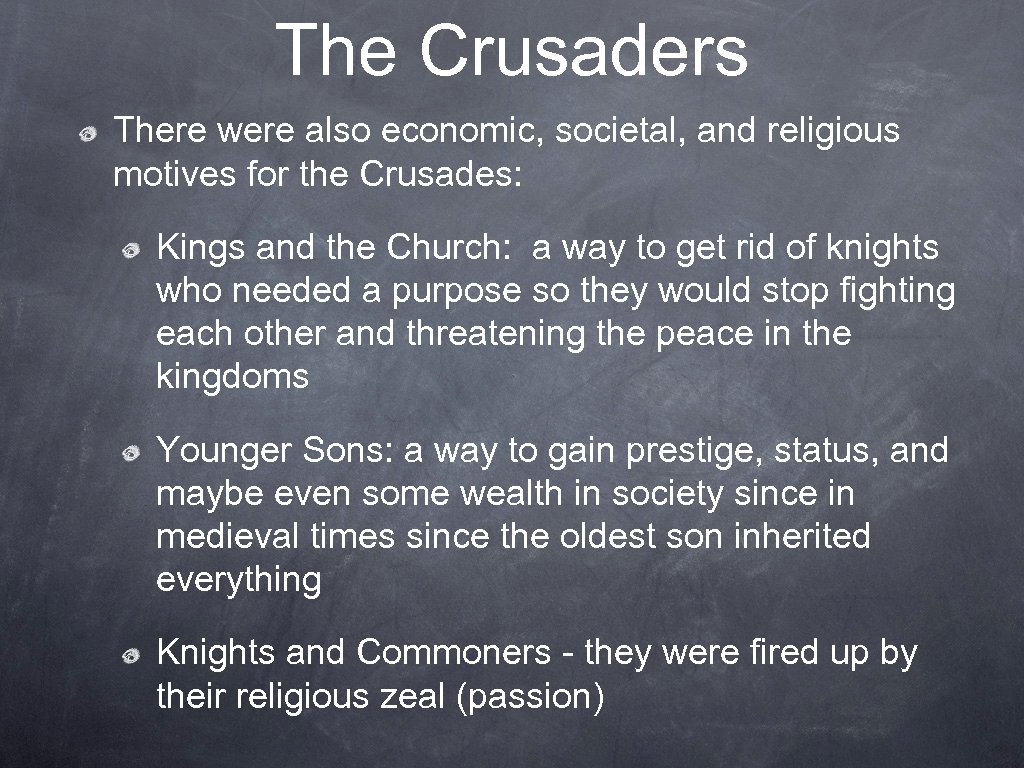 The Crusaders

There were also economic, societal, and religious motives for the Crusades:

Kings and the Church: a way to get rid of knights who needed a purpose so they would stop fighting each other and threatening the peace in the kingdoms

Younger Sons: a way to gain prestige, status, and maybe even some wealth in society since in medieval times since the oldest son inherited everything

Knights and Commoners - they were fired up by their religious zeal (passion)